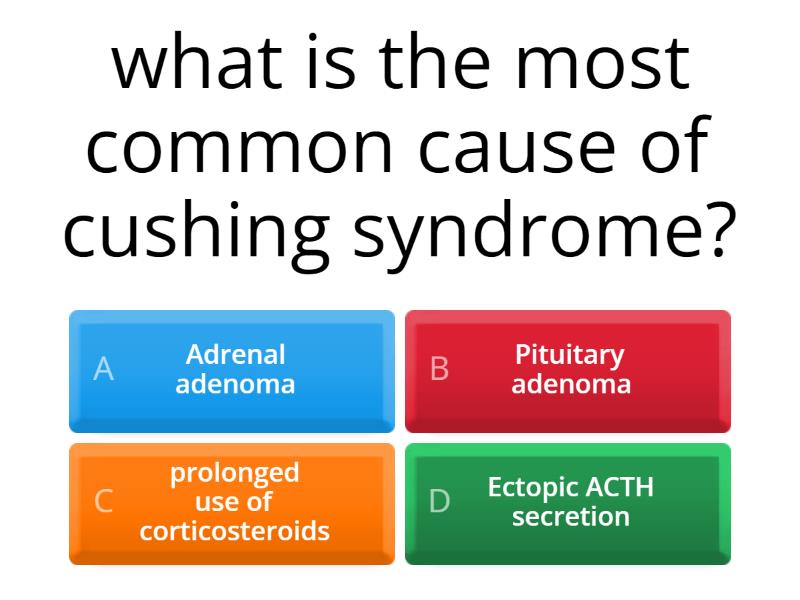 what is the most common cause of cushing syndrome?

A Adrenal adenoma

B Pituitary adenoma

C prolonged use of corticosteroids

D Ectopic ACTH secretion